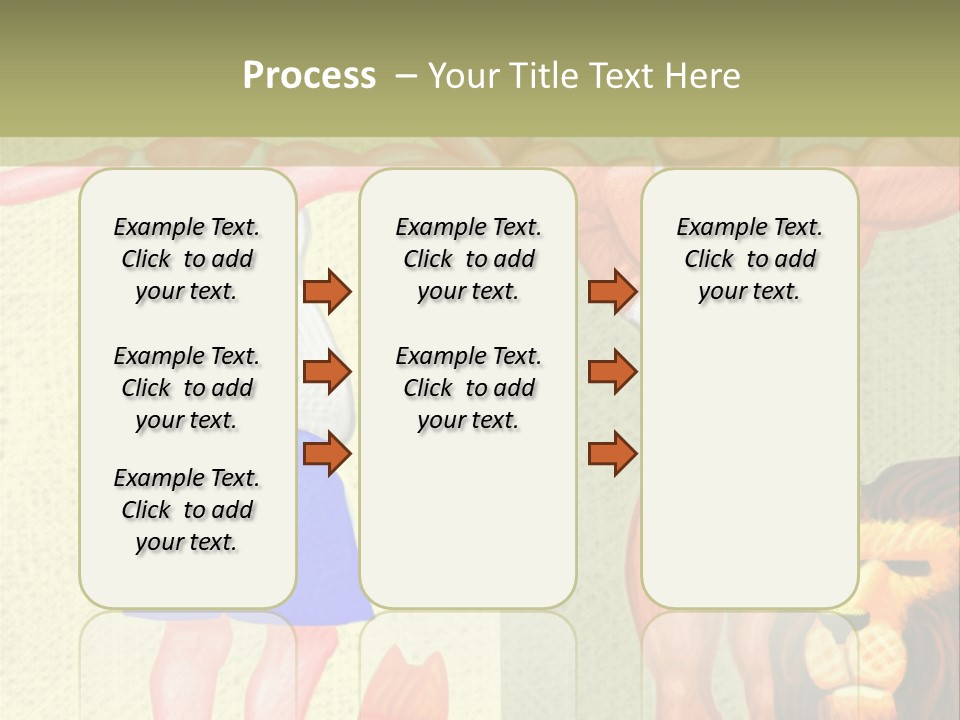 Process – Your Title Text Here

Example Text. Click to add your text.

Example Text. Click to add your text.

Example Text. Click to add your text.

Example Text. Click to add your text.

Example Text. Click to add your text.

Example Text. Click to add your text.